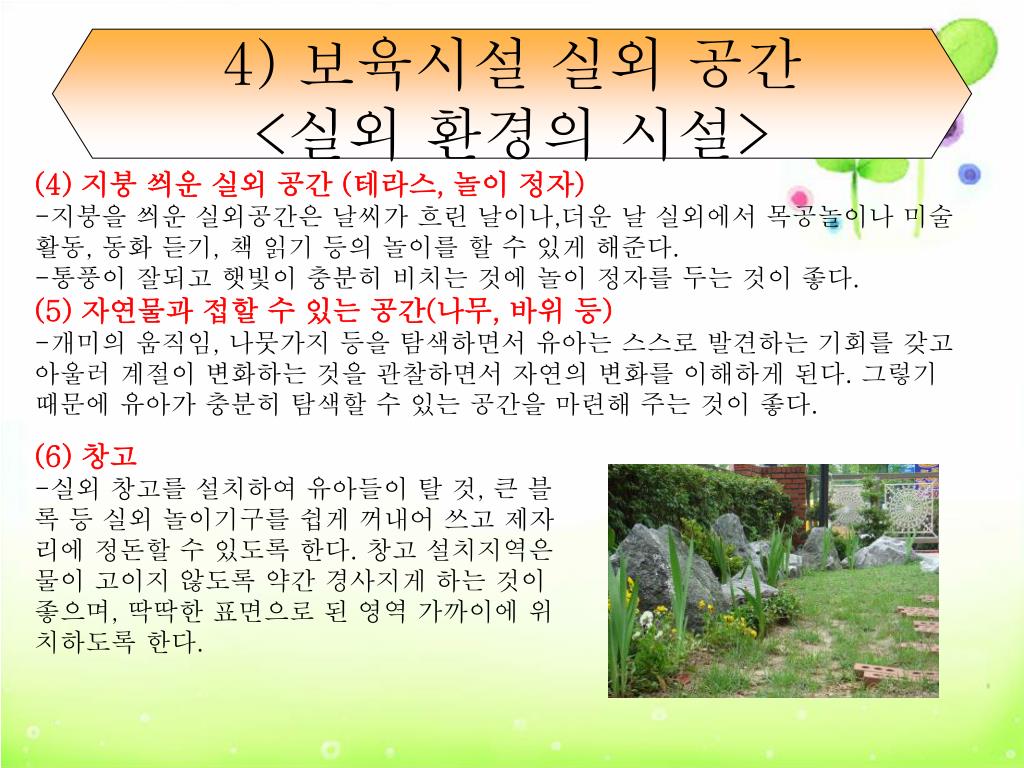 4) 보육시설 실외 공간
<실외 환경의 시설>

(4) 지붕 씌운 실외 공간 (테라스, 놀이 정자)
-지붕을 씌운 실외공간은 날씨가 흐린 날이나,더운 날 실외에서 목공놀이나 미술 활동, 동화 듣기, 책 읽기 등의 놀이를 할 수 있게 해준다.
-통풍이 잘되고 햇빛이 충분히 비치는 것에 놀이 정자를 두는 것이 좋다.
(5) 자연물과 접할 수 있는 공간(나무, 바위 등)
-개미의 움직임, 나뭇가지 등을 탐색하면서 유아는 스스로 발견하는 기회를 갖고 아울러 계절이 변화하는 것을 관찰하면서 자연의 변화를 이해하게 된다. 그렇기 때문에 유아가 충분히 탐색할 수 있는 공간을 마련해 주는 것이 좋다.

(6) 창고
-실외 창고를 설치하여 유아들이 탈 것, 큰 블록 등 실외 놀이기구를 쉽게 꺼내어 쓰고 제자리에 정돈할 수 있도록 한다. 창고 설치지역은 물이 고이지 않도록 약간 경사지게 하는 것이 좋으며, 딱딱한 표면으로 된 영역 가까이에 위치하도록 한다.